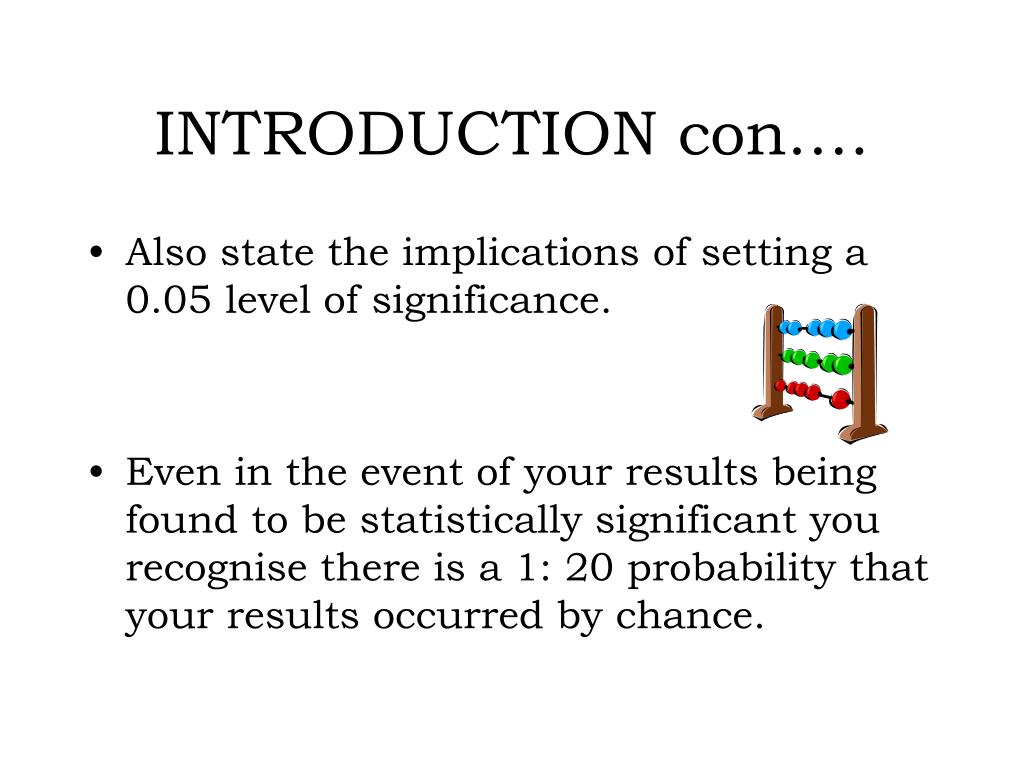 INTRODUCTION con….

• Also state the implications of setting a 0.05 level of significance.

• Even in the event of your results being found to be statistically significant you recognise there is a 1: 20 probability that your results occurred by chance.